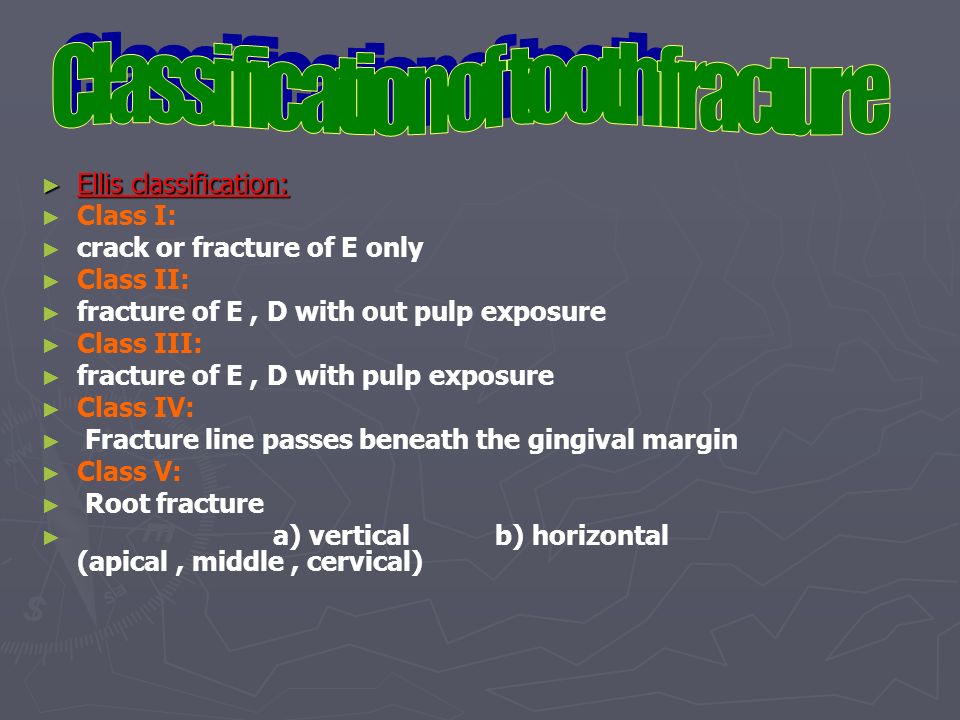 Classification of tooth fracture

► Ellis classification:
► Class I:
► crack or fracture of E only
► Class II:
► fracture of E , D with out pulp exposure
► Class III:
► fracture of E , D with pulp exposure
► Class IV:
► Fracture line passes beneath the gingival margin
► Class V:
► Root fracture
► a) vertical b) horizontal (apical , middle , cervical)